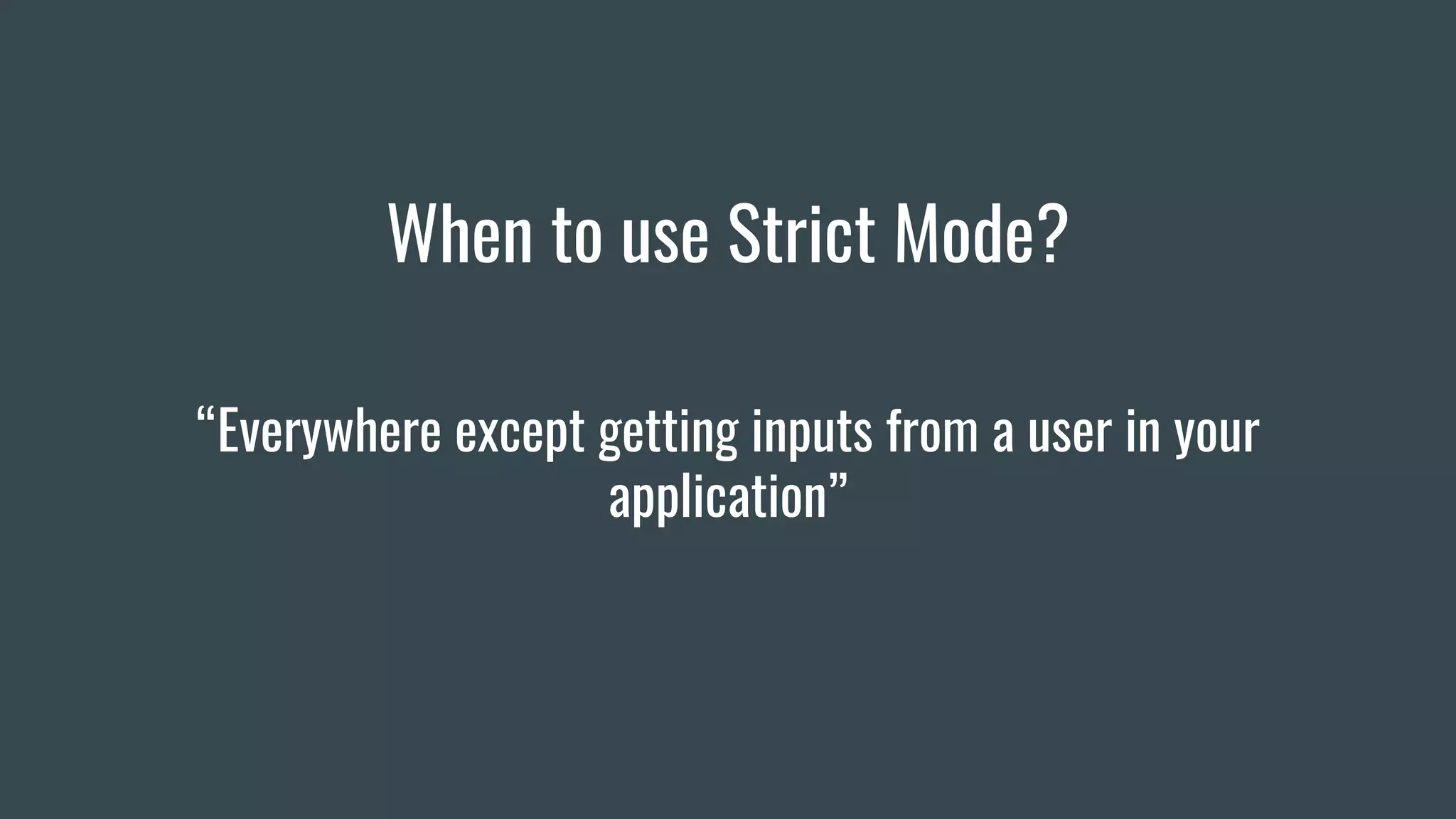 When to use Strict Mode?

“Everywhere except getting inputs from a user in your application”